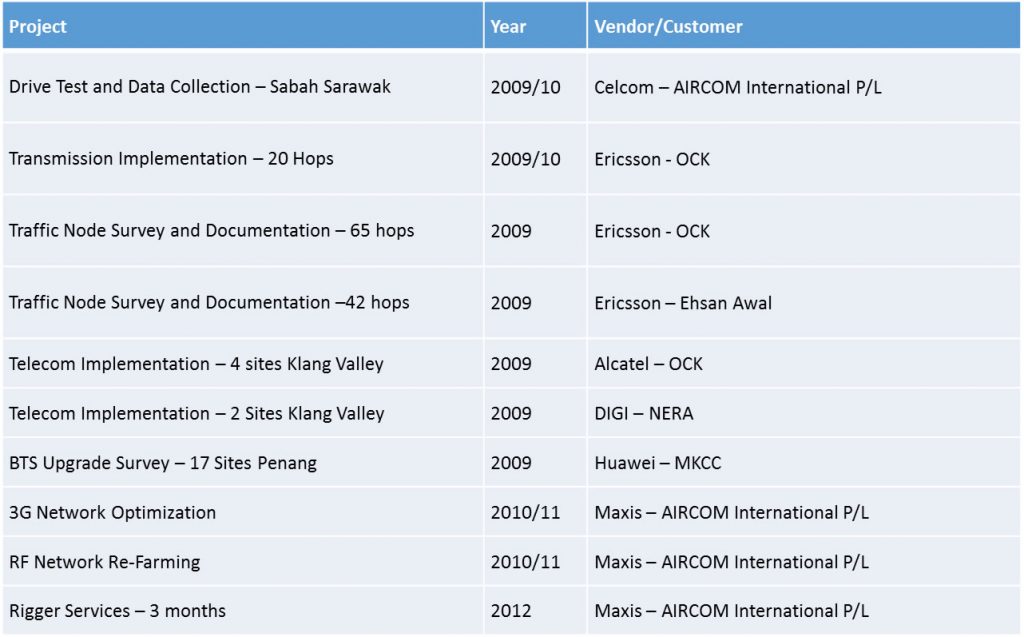 | Project | Year | Vendor/Customer |
|---|---|---|
| Drive Test and Data Collection – Sabah Sarawak | 2009/10 | Celcom – AIRCOM International P/L |
| Transmission Implementation – 20 Hops | 2009/10 | Ericsson - OCK |
| Traffic Node Survey and Documentation – 65 hops | 2009 | Ericsson - OCK |
| Traffic Node Survey and Documentation –42 hops | 2009 | Ericsson – Ehsan Awal |
| Telecom Implementation – 4 sites Klang Valley | 2009 | Alcatel – OCK |
| Telecom Implementation – 2 Sites Klang Valley | 2009 | DIGI – NERA |
| BTS Upgrade Survey – 17 Sites Penang | 2009 | Huawei – MKCC |
| 3G Network Optimization | 2010/11 | Maxis – AIRCOM International P/L |
| RF Network Re-Farming | 2010/11 | Maxis – AIRCOM International P/L |
| Rigger Services – 3 months | 2012 | Maxis – AIRCOM International P/L |